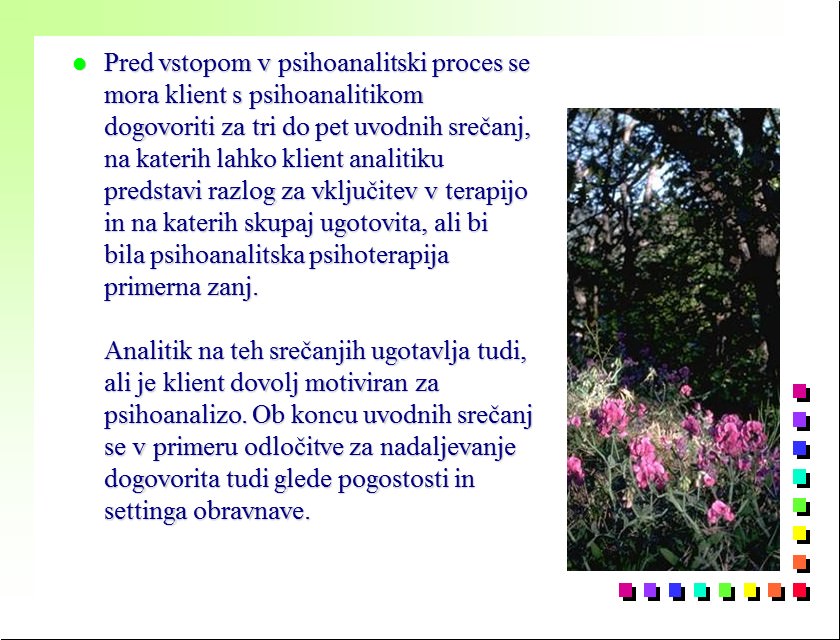 Pred vstopom v psihoanalitski proces se mora klient s psihoanalitikom dogovoriti za tri do pet uvodnih srečanj, na katerih lahko klient analitiku predstavi razlog za vključitev v terapijo in na katerih skupaj ugotovita, ali bi bila psihoanalitska psihoterapija primerna zanj.

Analitik na teh srečanjih ugotavlja tudi, ali je klient dovolj motiviran za psihoanalizo. Ob koncu uvodnih srečanj se v primeru odločitve za nadaljevanje dogovorita tudi glede pogostosti in settinga obravnave.